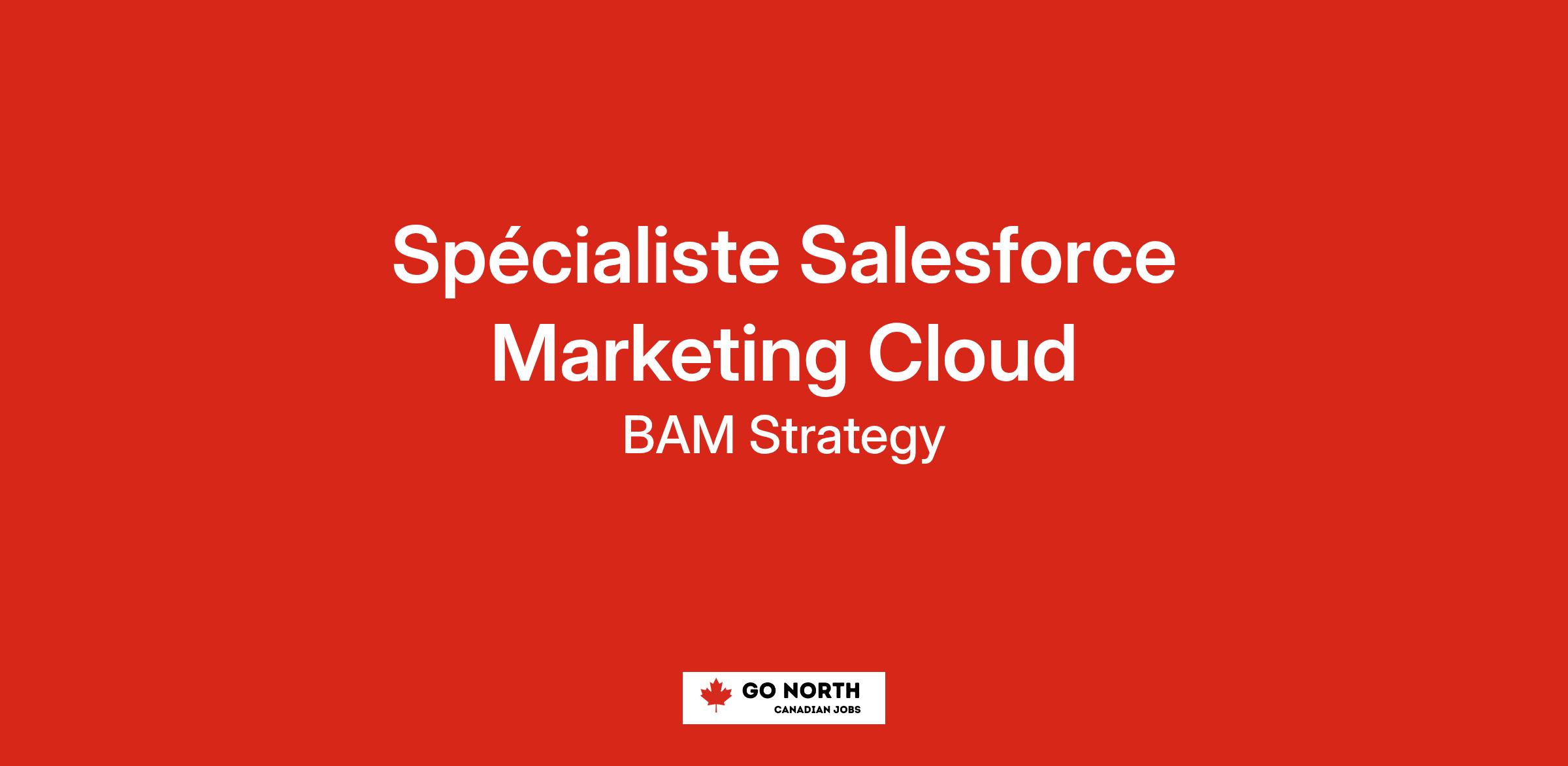 Spécialiste Salesforce Marketing Cloud

BAM Strategy

GO NORTH
CANADIAN JOBS